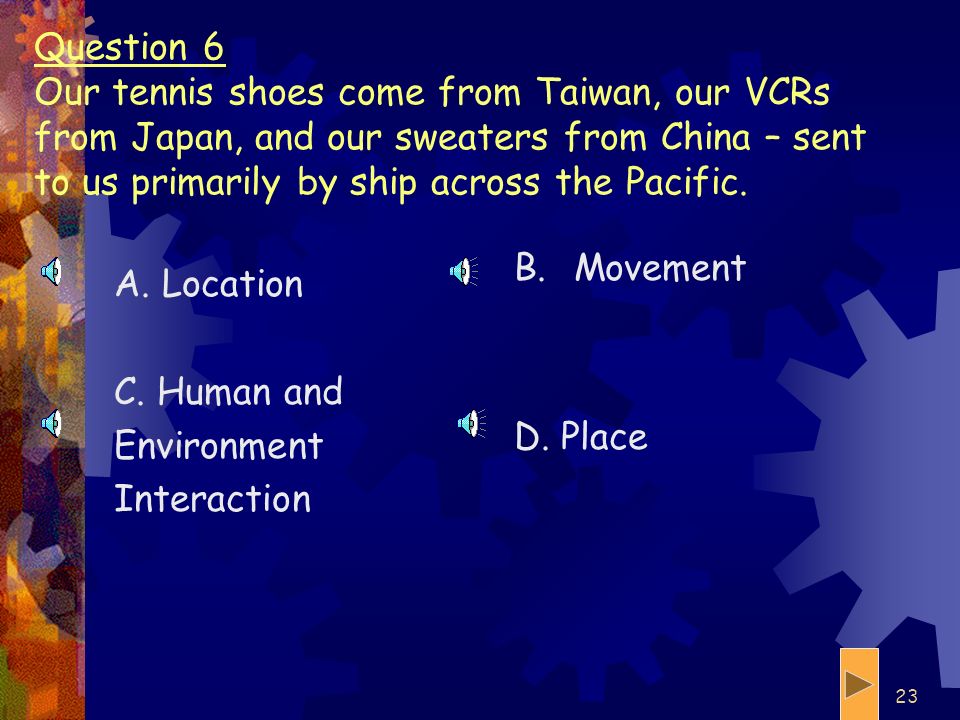 Question 6
Our tennis shoes come from Taiwan, our VCRs from Japan, and our sweaters from China – sent to us primarily by ship across the Pacific.

A. Location

B. Movement

C. Human and Environment Interaction

D. Place

23